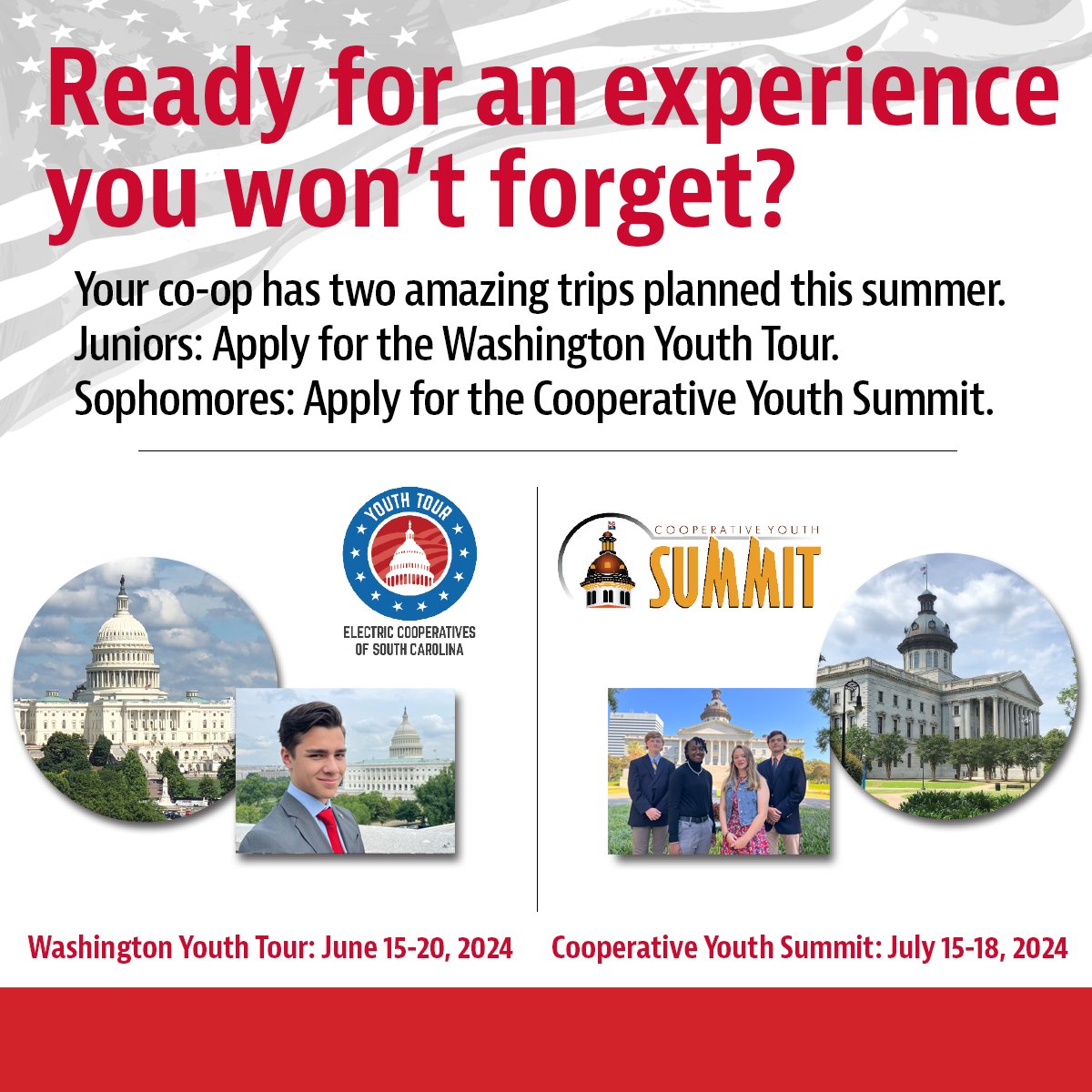 Ready for an experience you won't forget?

Your co-op has two amazing trips planned this summer.
Juniors: Apply for the Washington Youth Tour.
Sophomores: Apply for the Cooperative Youth Summit.

YOUTH TOUR

ELECTRIC COOPERATIVES OF SOUTH CAROLINA

COOPERATIVE YOUTH SUMMIT

Washington Youth Tour: June 15-20, 2024

Cooperative Youth Summit: July 15-18, 2024